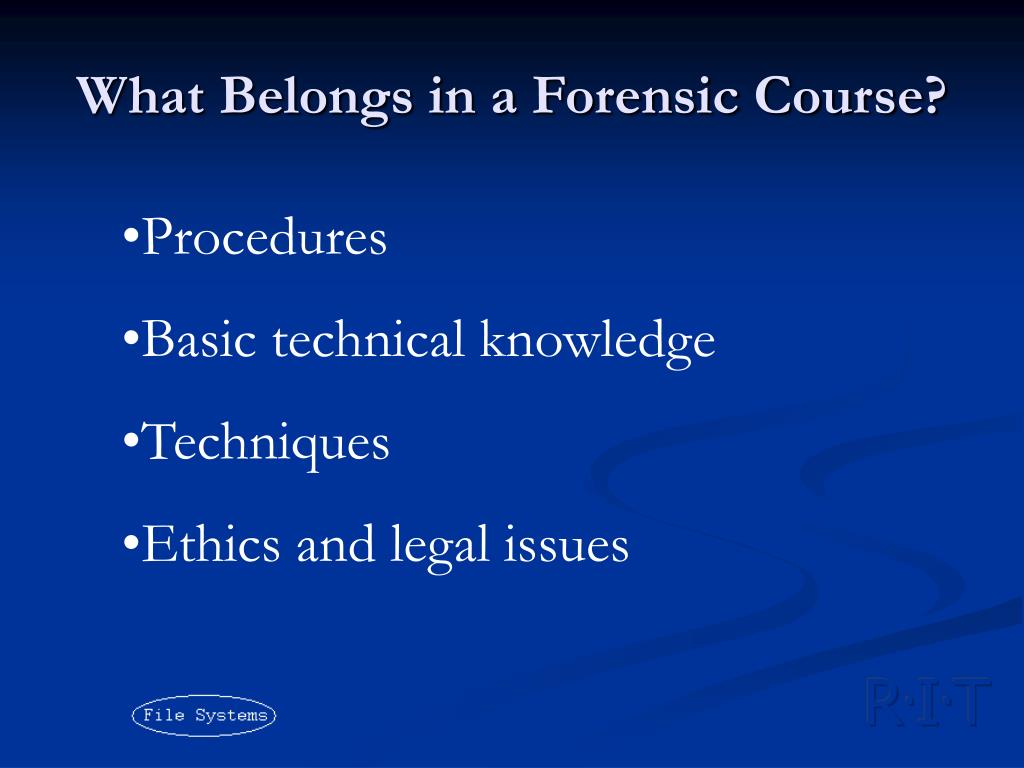 What Belongs in a Forensic Course?

•Procedures

•Basic technical knowledge

•Techniques

•Ethics and legal issues

File Systems

R·I·T